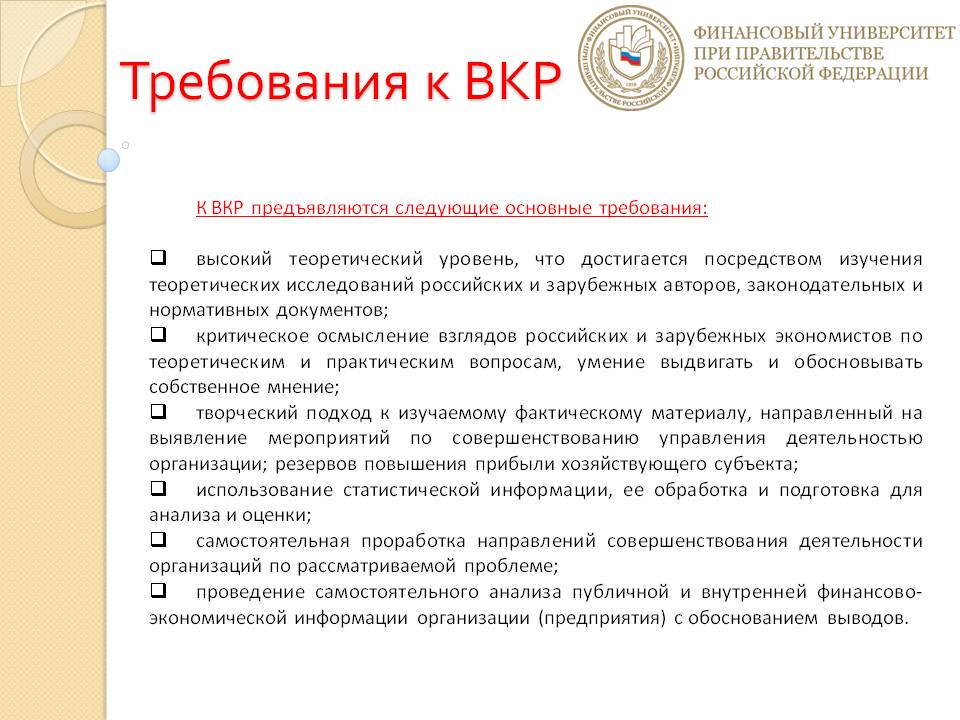 Требования к ВКР

ФИНАНСОВЫЙ УНИВЕРСИТЕТ ПРИ ПРАВИТЕЛЬСТВЕ РОССИЙСКОЙ ФЕДЕРАЦИИ

К ВКР предъявляются следующие основные требования:

❑ высокий теоретический уровень, что достигается посредством изучения теоретических исследований российских и зарубежных авторов, законодательных и нормативных документов;
❑ критическое осмысление взглядов российских и зарубежных экономистов по теоретическим и практическим вопросам, умение выдвигать и обосновывать собственное мнение;
❑ творческий подход к изучаемому фактическому материалу, направленный на выявление мероприятий по совершенствованию управления деятельностью организации; резервов повышения прибыли хозяйствующего субъекта;
❑ использование статистической информации, ее обработка и подготовка для анализа и оценки;
❑ самостоятельная проработка направлений совершенствования деятельности организаций по рассматриваемой проблеме;
❑ проведение самостоятельного анализа публичной и внутренней финансово-экономической информации организации (предприятия) с обоснованием выводов.